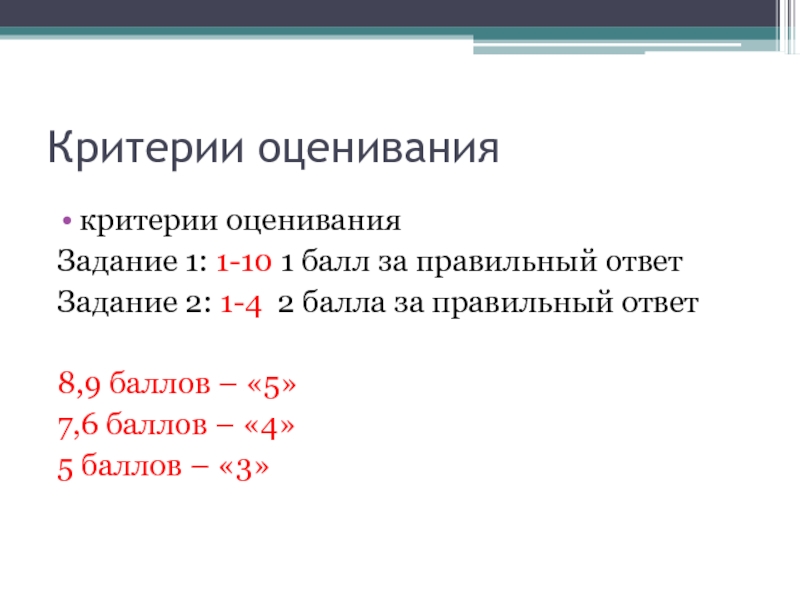 Критерии оценивания

• критерии оценивания
Задание 1: 1-10 1 балл за правильный ответ
Задание 2: 1-4  2 балла за правильный ответ

8,9 баллов – «5»
7,6 баллов – «4»
5 баллов – «3»